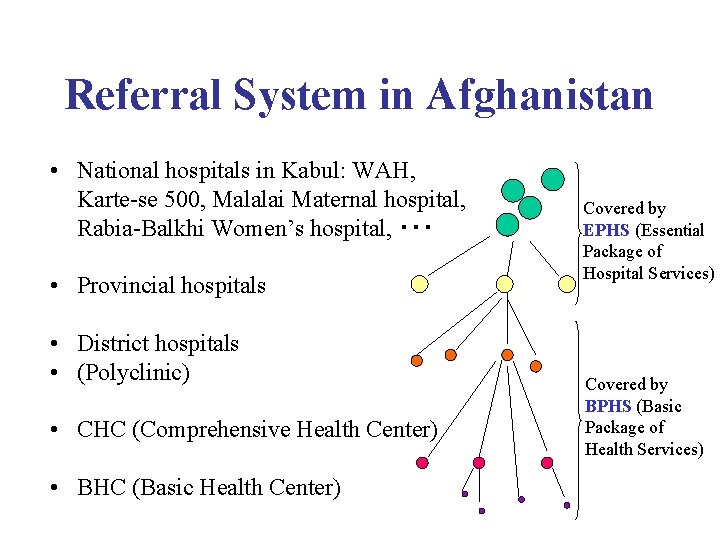 Referral System in Afghanistan

• National hospitals in Kabul: WAH, Karte-se 500, Malalai Maternal hospital, Rabia-Balkhi Women's hospital, ･･･

• Provincial hospitals

• District hospitals
• (Polyclinic)

• CHC (Comprehensive Health Center)

• BHC (Basic Health Center)

Covered by EPHS (Essential Package of Hospital Services)

Covered by BPHS (Basic Package of Health Services)